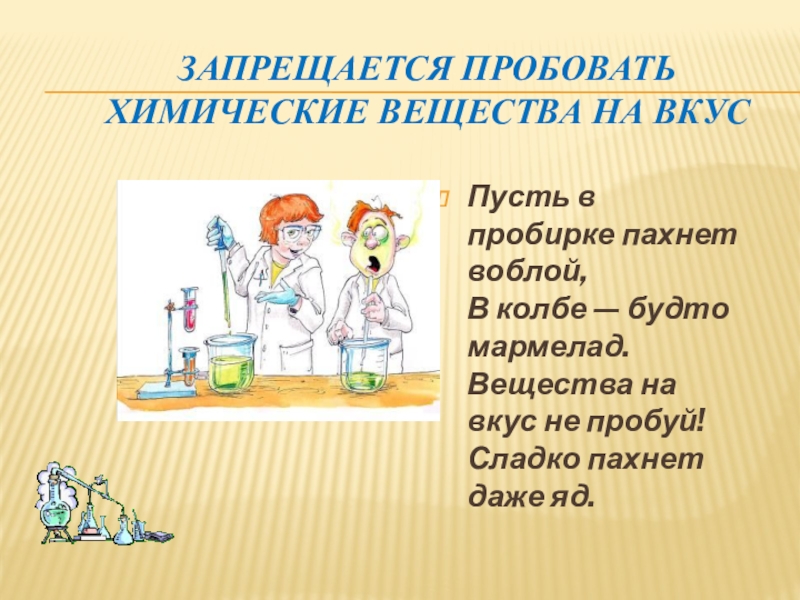 ЗАПРЕЩАЕТСЯ ПРОБОВАТЬ ХИМИЧЕСКИЕ ВЕЩЕСТВА НА ВКУС

Пусть в пробирке пахнет воблой,
В колбе — будто мармелад.
Вещества на вкус не пробуй!
Сладко пахнет даже яд.